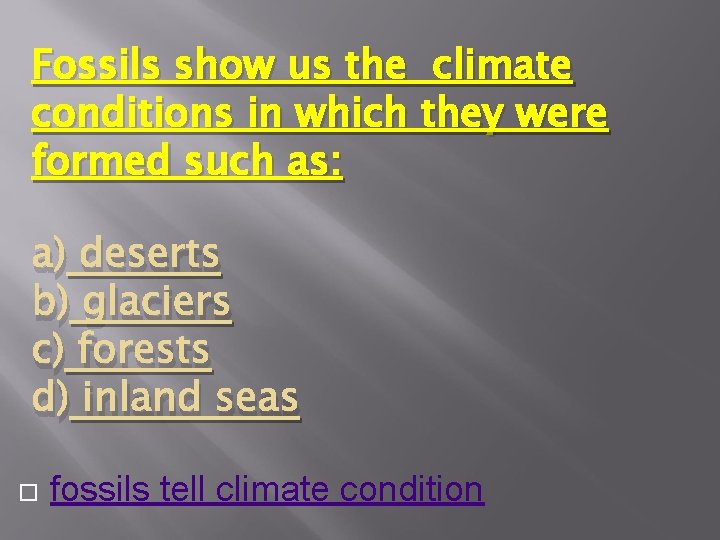 Fossils show us the climate conditions in which they were formed such as:

a) deserts
b) glaciers
c) forests
d) inland seas

fossils tell climate condition